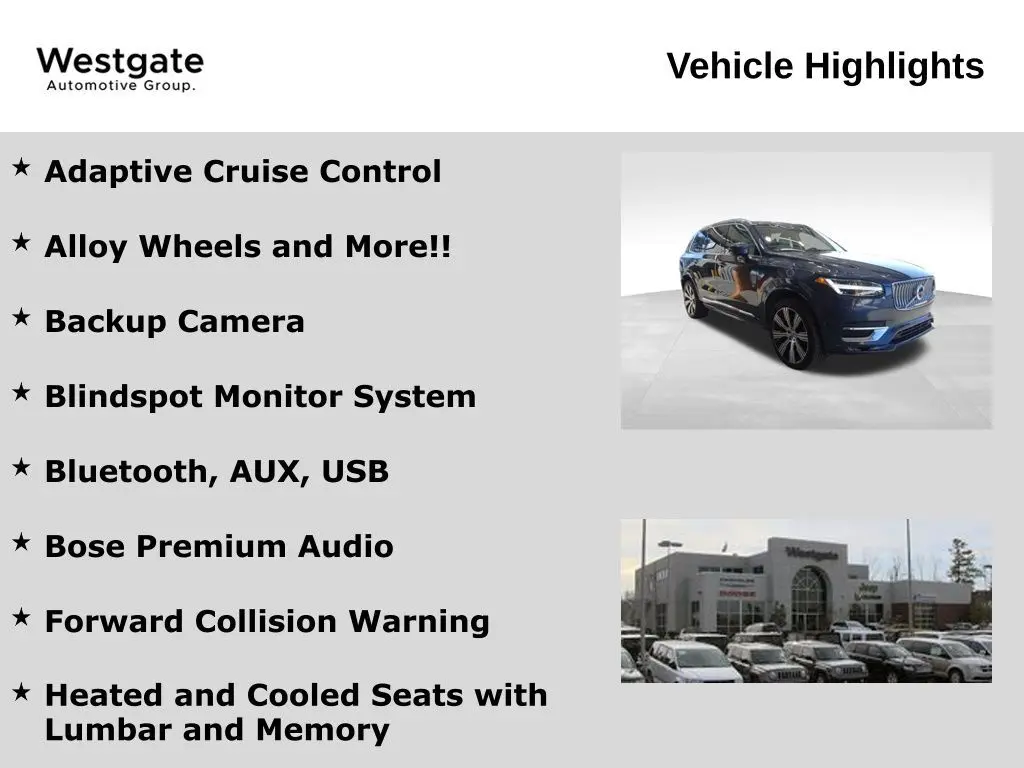 Westgate
Automotive Group.

Vehicle Highlights

★ Adaptive Cruise Control

★ Alloy Wheels and More!!

★ Backup Camera

★ Blindspot Monitor System

★ Bluetooth, AUX, USB

★ Bose Premium Audio

★ Forward Collision Warning

★ Heated and Cooled Seats with Lumbar and Memory

Westgate